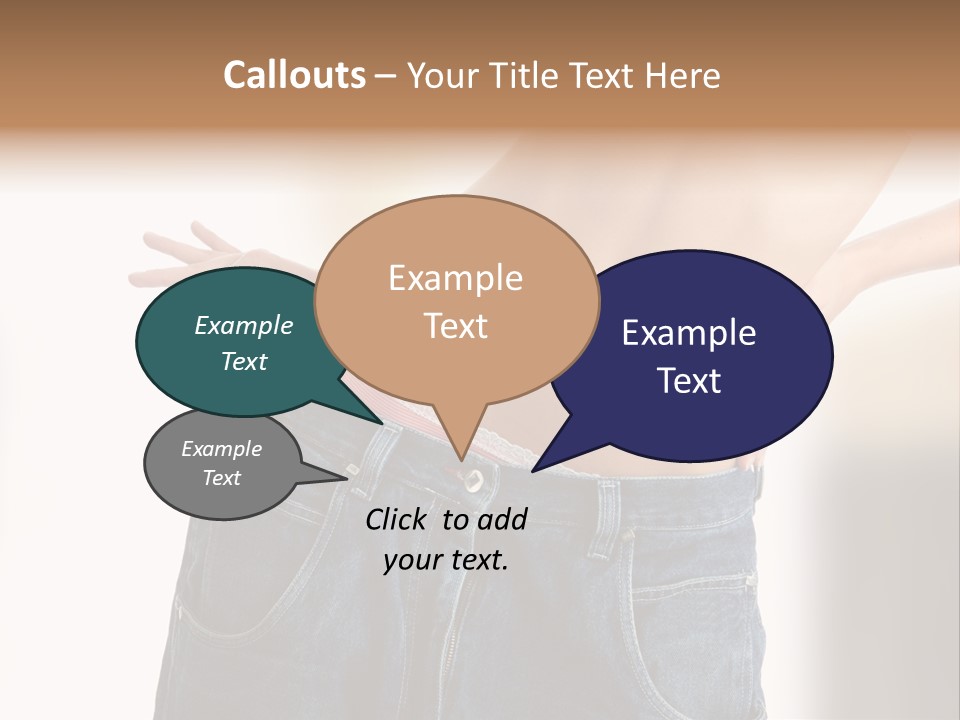 Callouts – Your Title Text Here

Example Text

Example Text

Example Text

Example Text

Click to add your text.